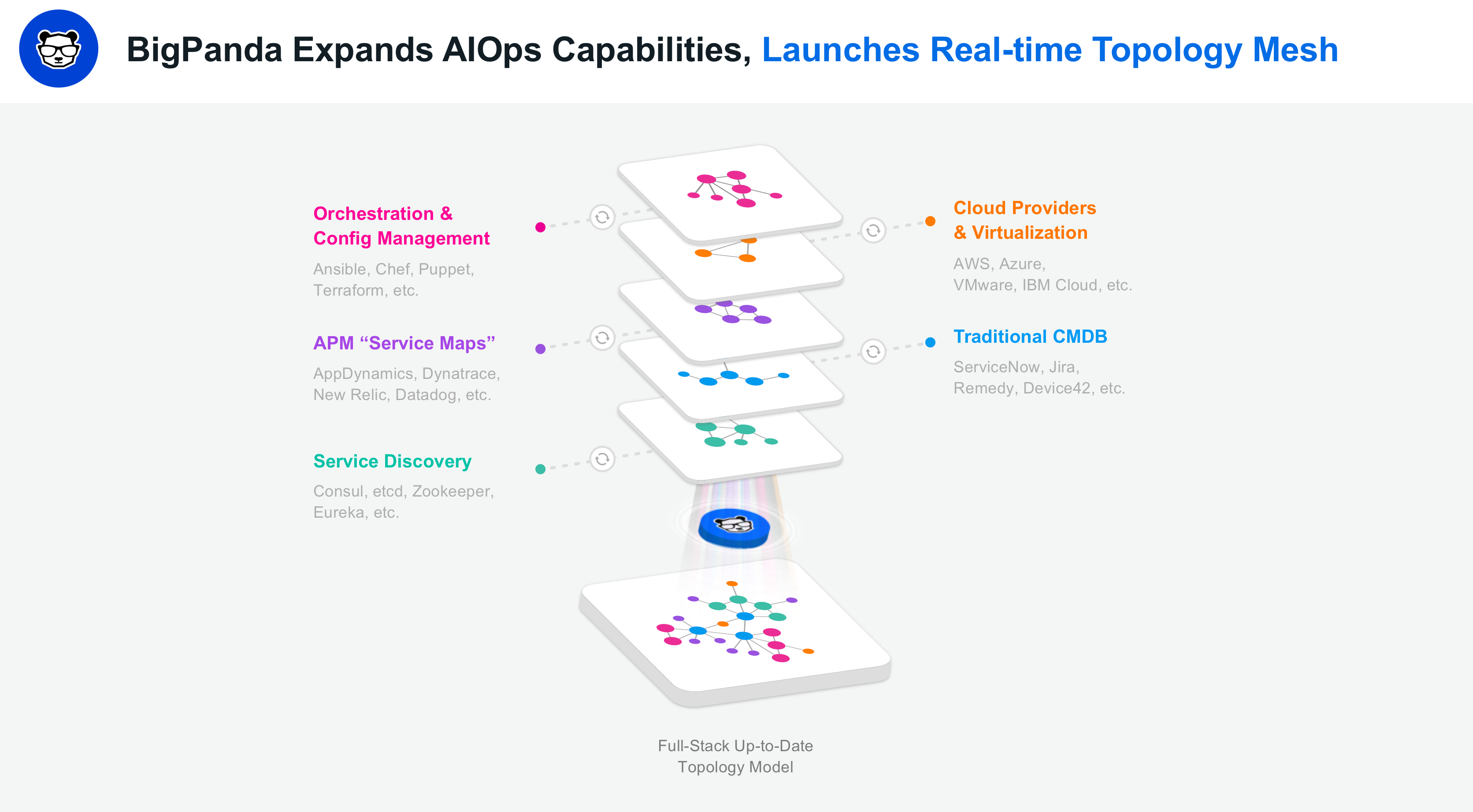 BigPanda Expands AIOps Capabilities, Launches Real-time Topology Mesh

Orchestration & Config Management

Ansible, Chef, Puppet, Terraform, etc.

APM “Service Maps”

AppDynamics, Dynatrace, New Relic, Datadog, etc.

Service Discovery

Consul, etcd, Zookeeper, Eureka, etc.

Cloud Providers & Virtualization

AWS, Azure, VMware, IBM Cloud, etc.

Traditional CMDB

ServiceNow, Jira, Remedy, Device42, etc.

Full-Stack Up-to-Date Topology Model